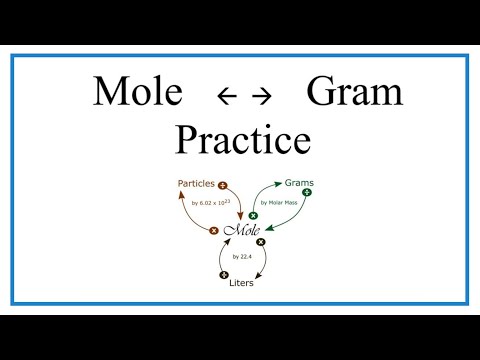 Mole ← → Gram
Practice

Particles ÷
by $6.02 \times 10^{23}$
×
Grams
÷
by Molar Mass
×
Mole
×
by 22.4
÷
Liters